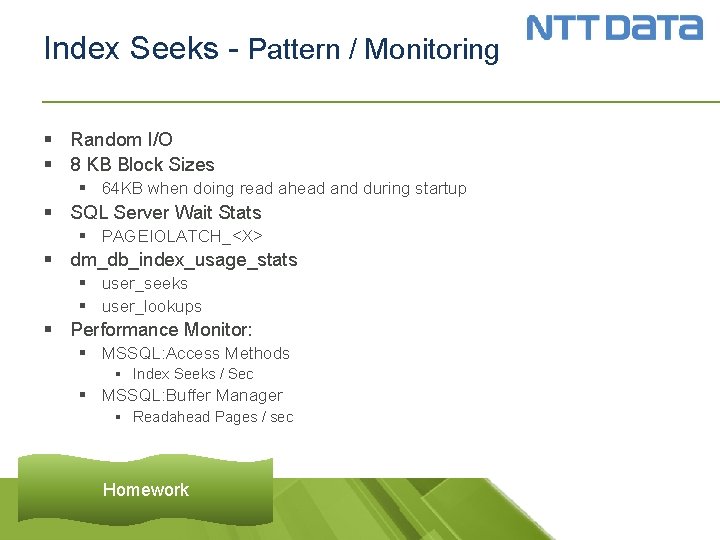 Index Seeks - Pattern / Monitoring

NTT DATA

- Random I/O
- 8 KB Block Sizes
  - 64KB when doing read ahead and during startup
- SQL Server Wait Stats
  - PAGEIOLATCH_<X>
- dm_db_index_usage_stats
  - user_seeks
  - user_lookups
- Performance Monitor:
  - MSSQL:Access Methods
    - Index Seeks / Sec
  - MSSQL:Buffer Manager
    - Readahead Pages / sec

Homework